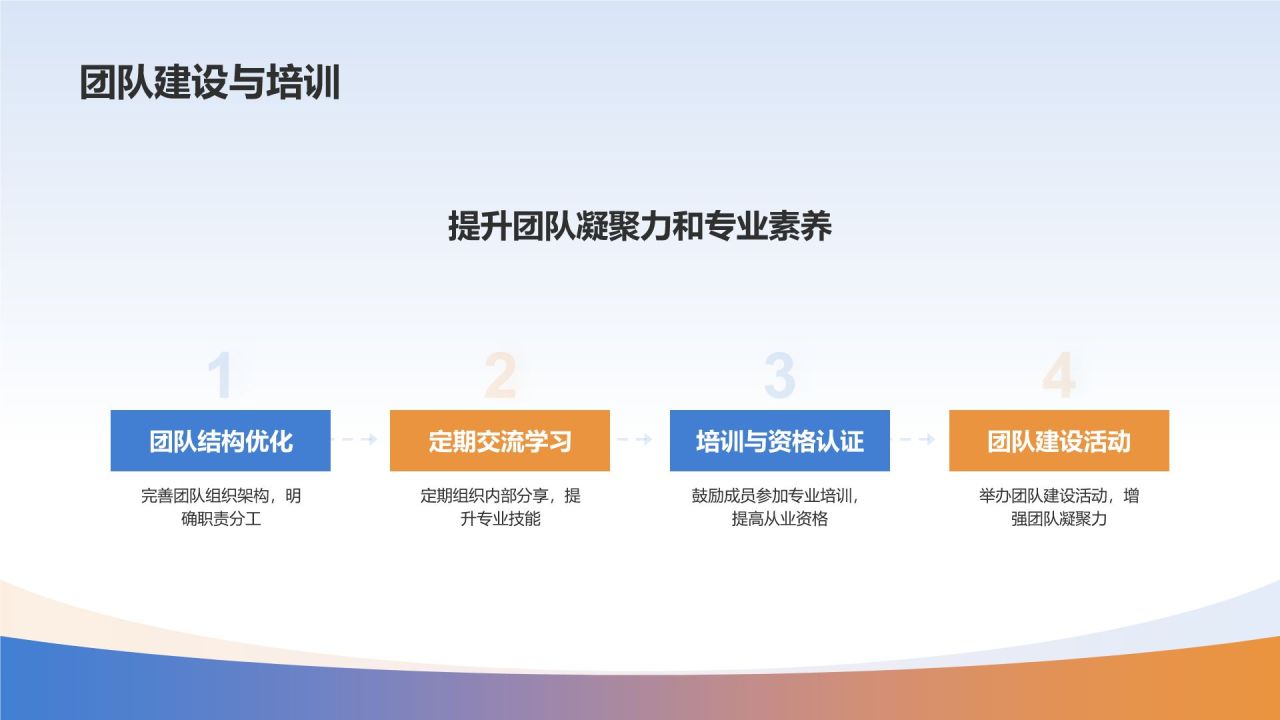 团队建设与培训

提升团队凝聚力和专业素养

1

团队结构优化

完善团队组织架构，明确职责分工

2

定期交流学习

定期组织内部分享，提升专业技能

3

培训与资格认证

鼓励成员参加专业培训，提高从业资格

4

团队建设活动

举办团队建设活动，增强团队凝聚力